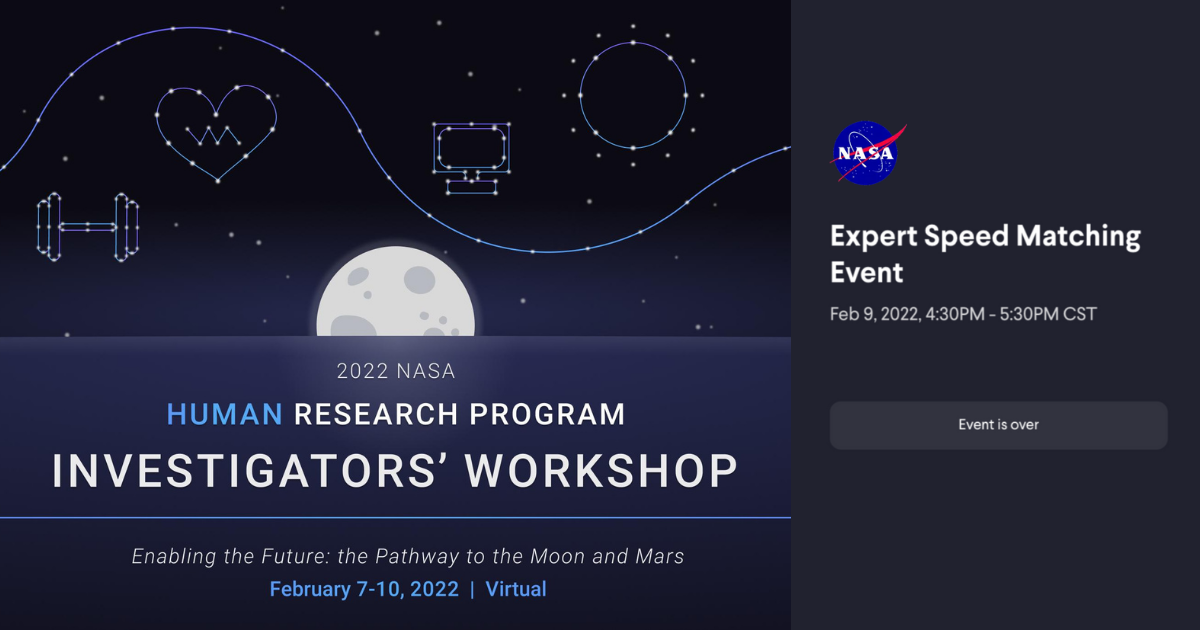 2022 NASA
HUMAN RESEARCH PROGRAM
INVESTIGATORS' WORKSHOP

Enabling the Future: the Pathway to the Moon and Mars
February 7-10, 2022 | Virtual

NASA

Expert Speed Matching Event

Feb 9, 2022, 4:30PM - 5:30PM CST

Event is over